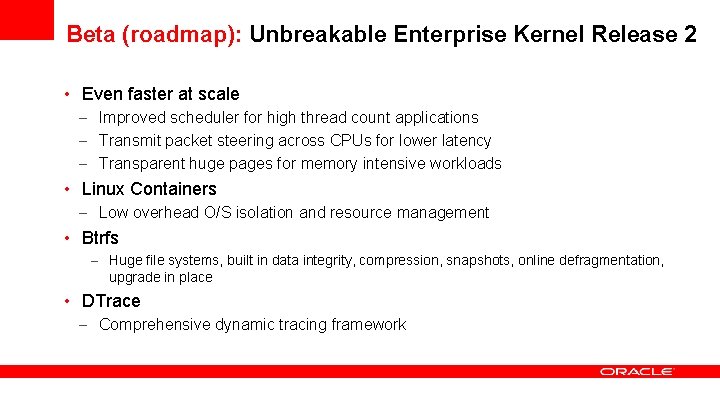 Beta (roadmap): Unbreakable Enterprise Kernel Release 2

• Even faster at scale
– Improved scheduler for high thread count applications
– Transmit packet steering across CPUs for lower latency
– Transparent huge pages for memory intensive workloads
• Linux Containers
– Low overhead O/S isolation and resource management
• Btrfs
– Huge file systems, built in data integrity, compression, snapshots, online defragmentation, upgrade in place
• DTrace
– Comprehensive dynamic tracing framework

ORACLE